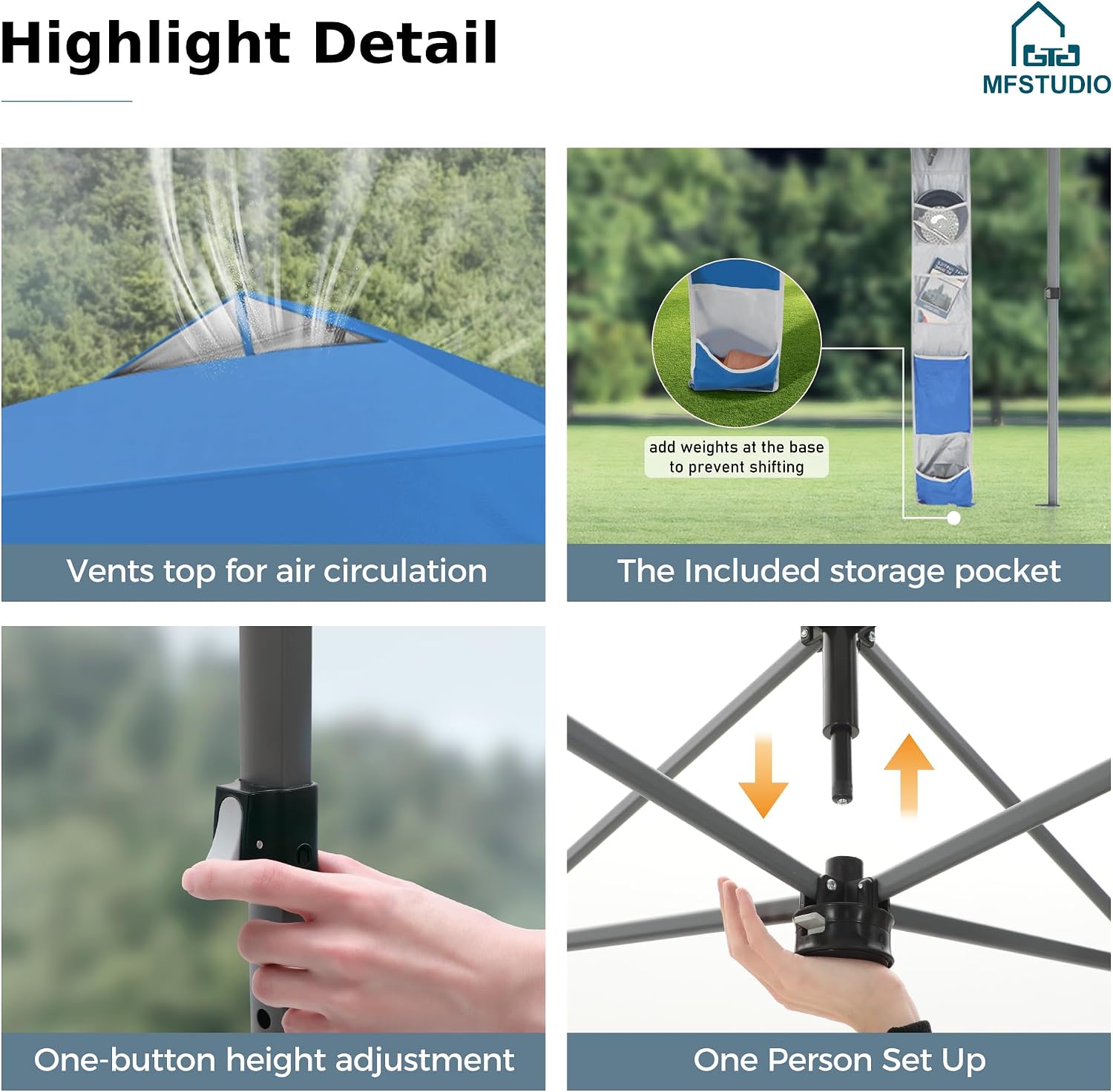 Highlight Detail

MFSTUDIO

Vents top for air circulation

add weights at the base to prevent shifting

The Included storage pocket

One-button height adjustment

One Person Set Up